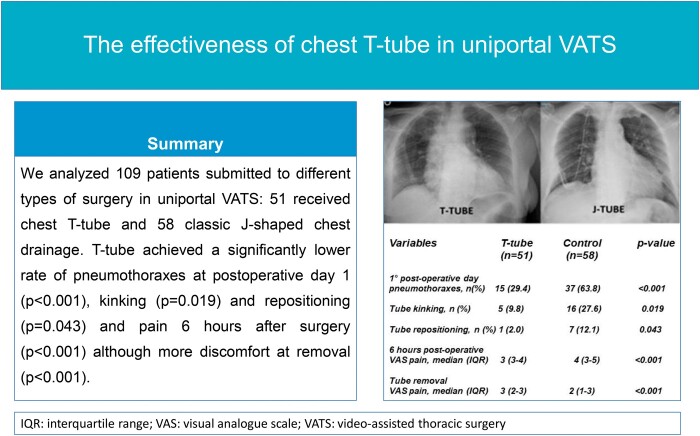 The effectiveness of chest T-tube in uniportal VATS

Summary

We analyzed 109 patients submitted to different types of surgery in uniportal VATS: 51 received chest T-tube and 58 classic J-shaped chest drainage. T-tube achieved a significantly lower rate of pneumothoraxes at postoperative day 1 (p<0.001), kinking (p=0.019) and repositioning (p=0.043) and pain 6 hours after surgery (p<0.001) although more discomfort at removal (p<0.001).

T-TUBE

J-TUBE

| Variables | T-tube (n=51) | Control (n=58) | p-value |
|---|---|---|---|
| 1° post-operative day pneumothoraxes, n(%) | 15 (29.4) | 37 (63.8) | <0.001 |
| Tube kinking, n (%) | 5 (9.8) | 16 (27.6) | 0.019 |
| Tube repositioning, n (%) | 1 (2.0) | 7 (12.1) | 0.043 |
| 6 hours post-operative VAS pain, median (IQR) | 3 (3-4) | 4 (3-5) | <0.001 |
| Tube removal VAS pain, median (IQR) | 3 (2-3) | 2 (1-3) | <0.001 |

IQR: interquartile range; VAS: visual analogue scale; VATS: video-assisted thoracic surgery